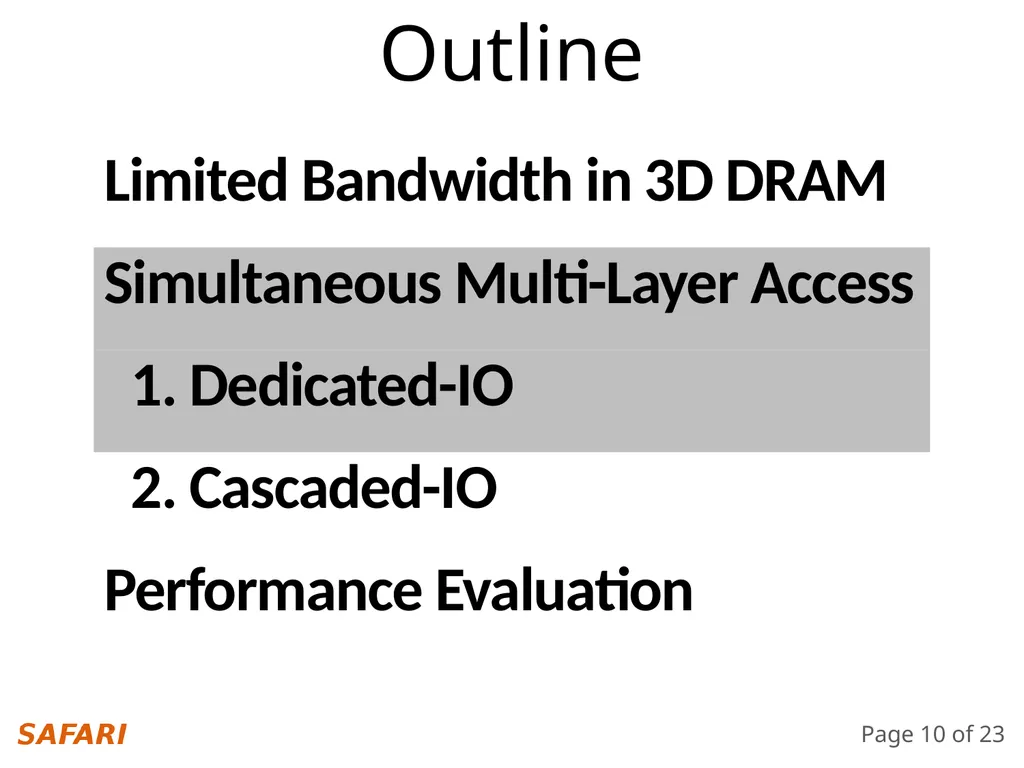 Outline

Limited Bandwidth in 3D DRAM

Simultaneous Multi-Layer Access

1. Dedicated-IO

2. Cascaded-IO

Performance Evaluation

SAFARI

Page 10 of 23